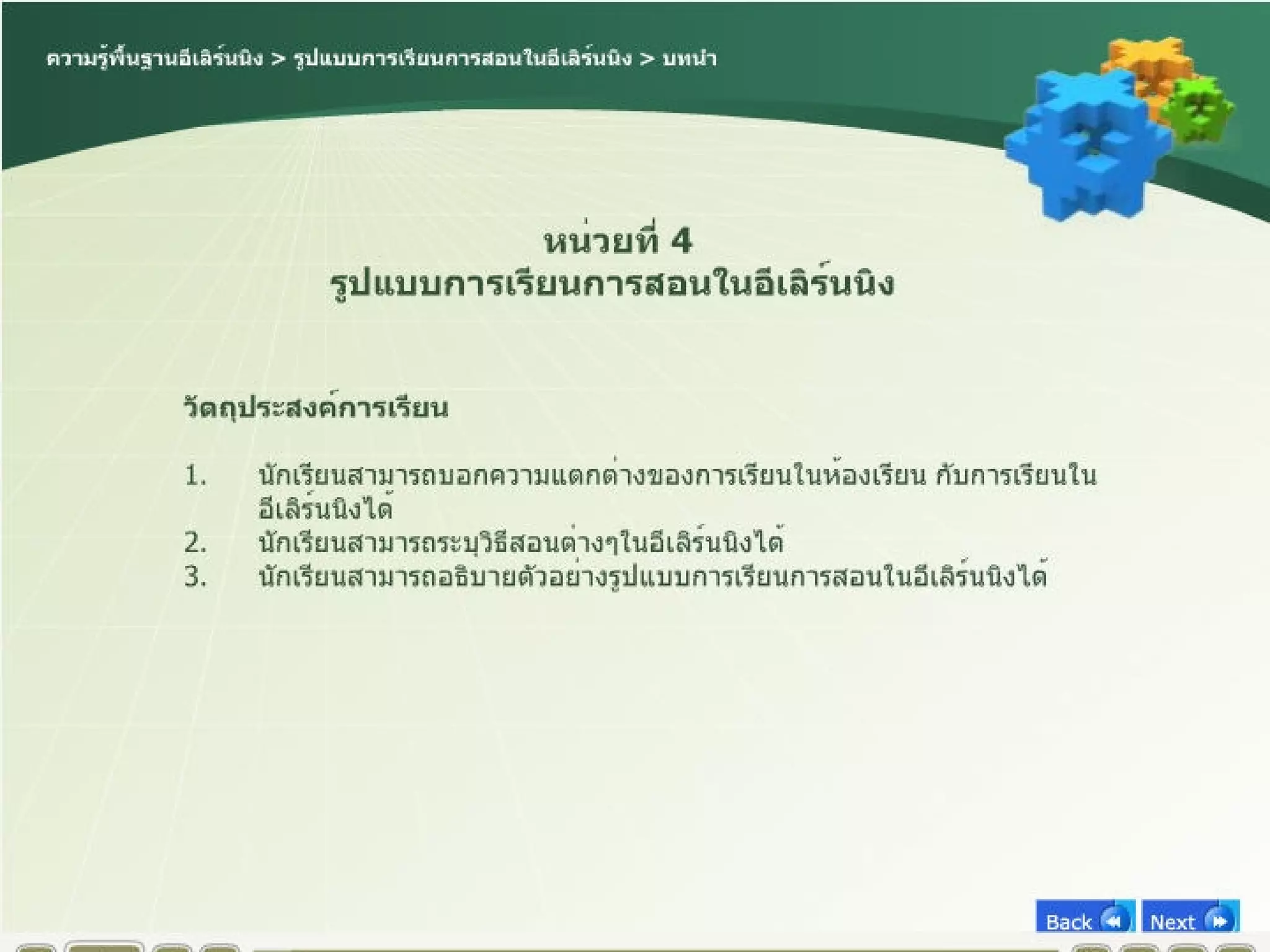 ความรู้พื้นฐานอีเลิร์นนิง > รูปแบบการเรียนการสอนในอีเลิร์นนิง > บทนำ

หน่วยที่ 4
รูปแบบการเรียนการสอนในอีเลิร์นนิง

วัตถุประสงค์การเรียน

1. นักเรียนสามารถบอกความแตกต่างของการเรียนในห้องเรียน กับการเรียนในอีเลิร์นนิงได้
2. นักเรียนสามารถระบุวิธีสอนต่างๆในอีเลิร์นนิงได้
3. นักเรียนสามารถอธิบายตัวอย่างรูปแบบการเรียนการสอนในอีเลิร์นนิงได้

Back Next